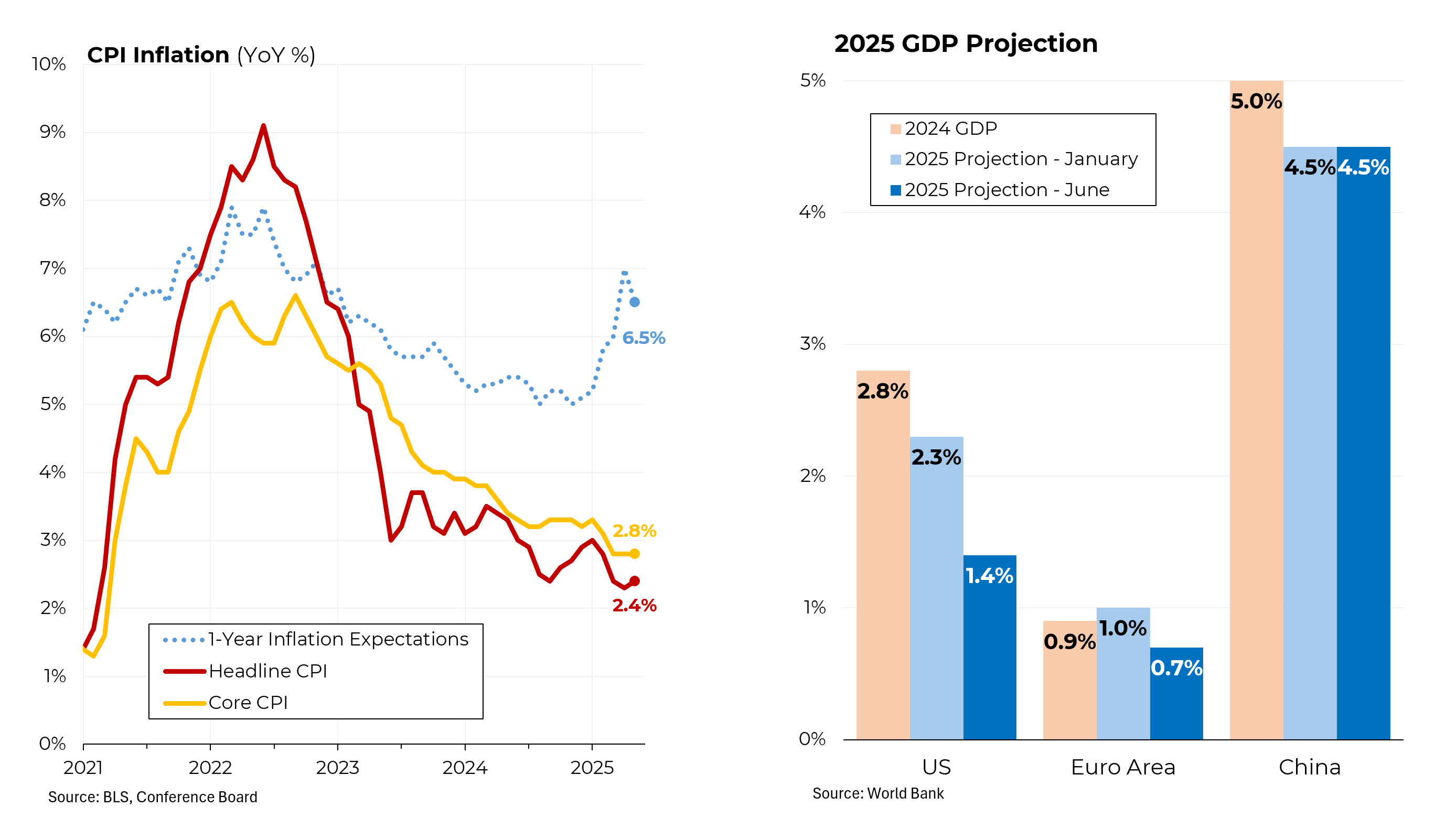 CPI Inflation (YoY %)

10%
9%
8%
7%
6%
5%
4%
3%
2%
1%
0%

6.5%
2.8%
2.4%

1-Year Inflation Expectations
Headline CPI
Core CPI

2021
2022
2023
2024
2025

Source: BLS, Conference Board

2025 GDP Projection

5%
4%
3%
2%
1%
0%

2024 GDP
2025 Projection - January
2025 Projection - June

2.8%
2.3%
1.4%
0.9%
1.0%
0.7%
5.0%
4.5%
4.5%

US
Euro Area
China

Source: World Bank